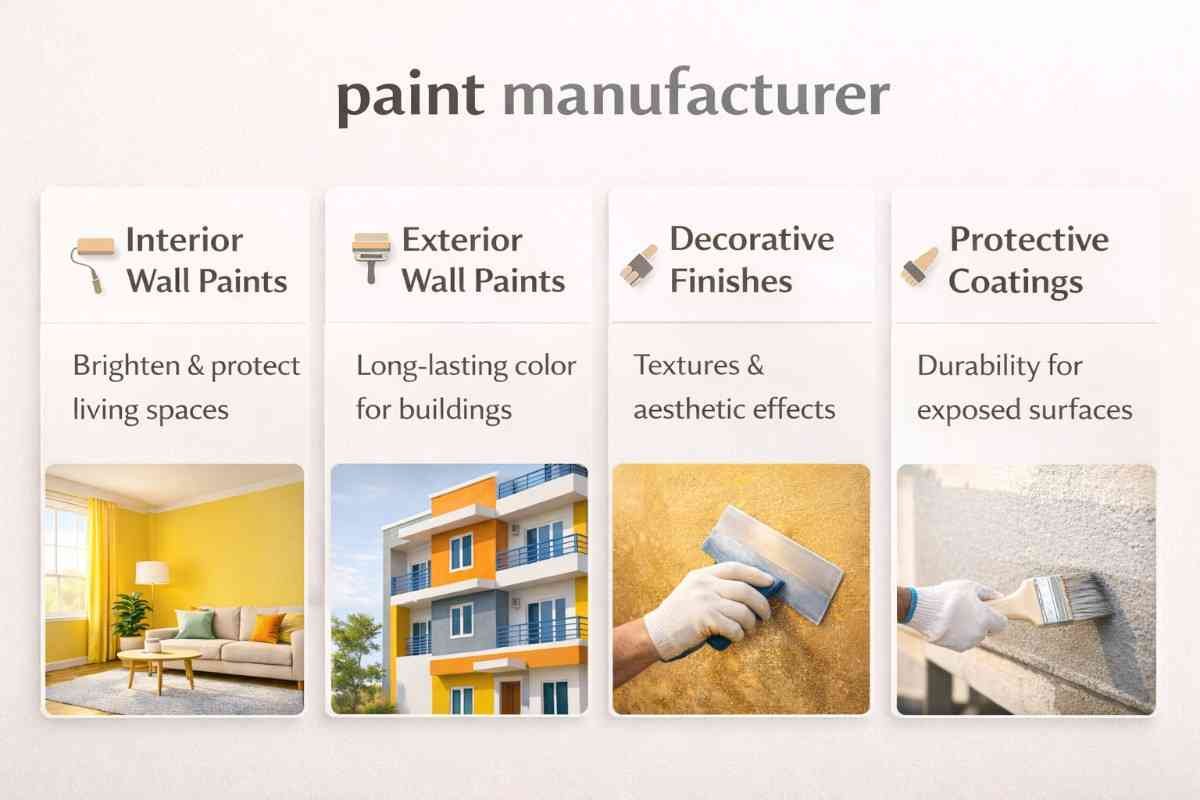 paint manufacturer

Interior Wall Paints

Brighten & protect living spaces

Exterior Wall Paints

Long-lasting color for buildings

Decorative Finishes

Textures & aesthetic effects

Protective Coatings

Durability for exposed surfaces